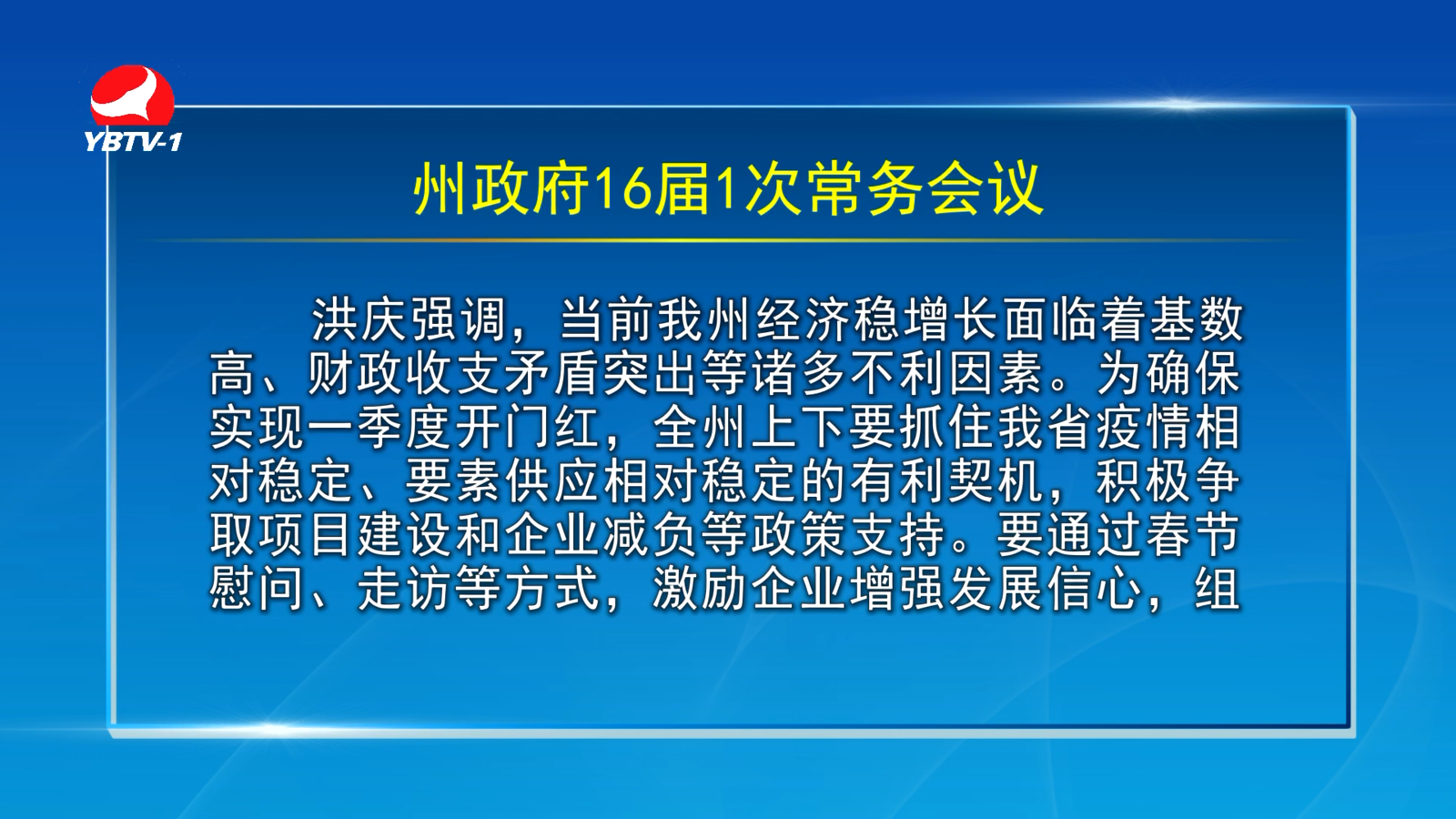 YBTV-1

州政府16届1次常务会议

洪庆强调，当前我州经济稳增长面临着基数高、财政收支矛盾突出等诸多不利因素。为确保实现一季度开门红，全州上下要抓住我省疫情相对稳定、要素供应相对稳定的有利契机，积极争取项目建设和企业减负等政策支持。要通过春节慰问、走访等方式，激励企业增强发展信心，组